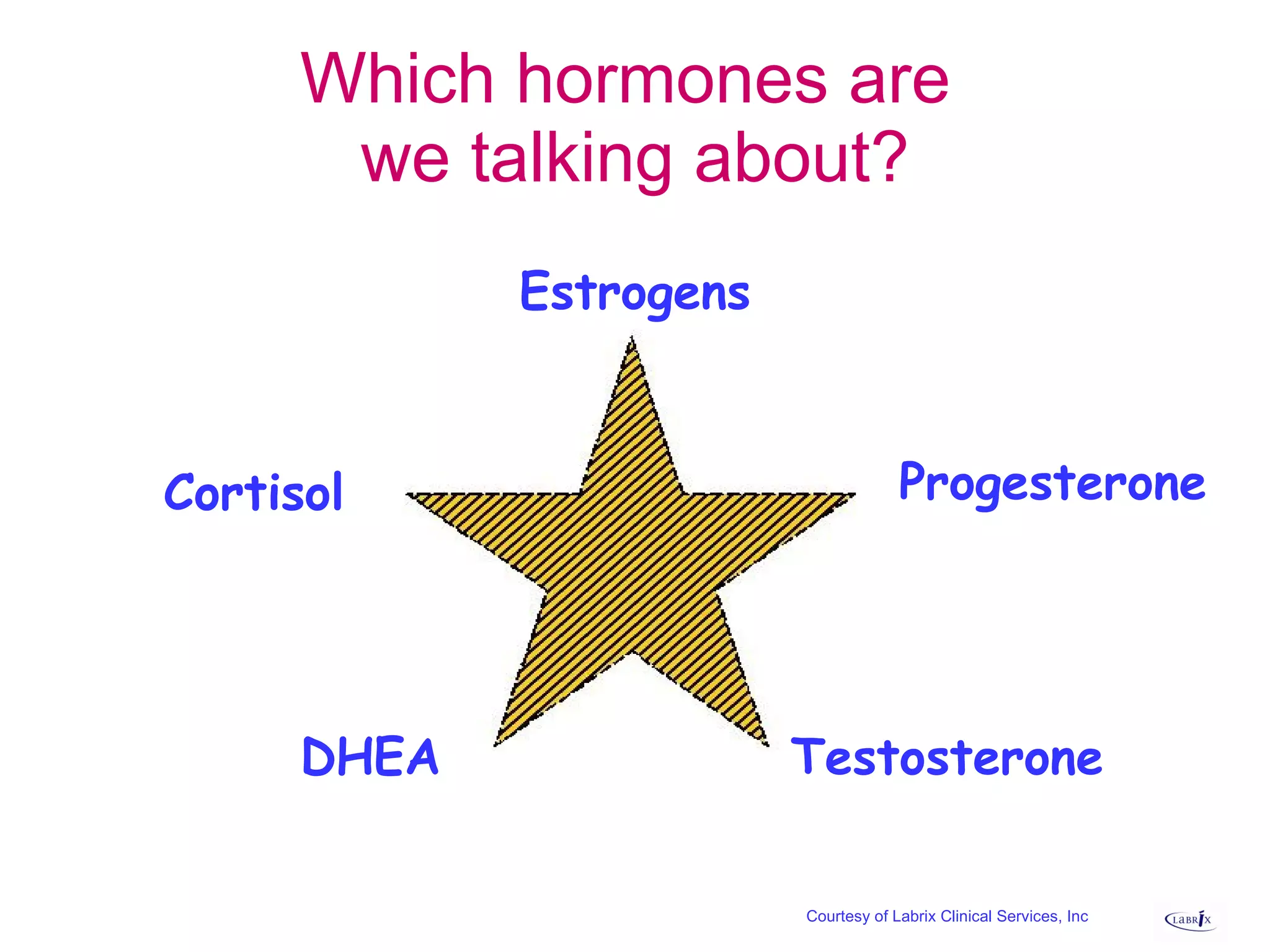 Which hormones are we talking about?

Estrogens

Cortisol

Progesterone

DHEA

Testosterone

Courtesy of Labrix Clinical Services, Inc

LABRIX